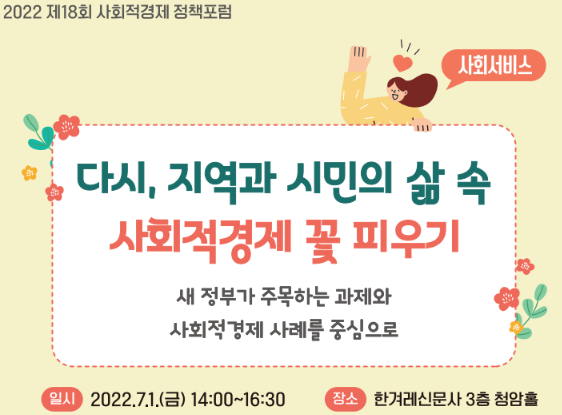 2022 제18회 사회적경제 정책포럼

사회서비스

다시, 지역과 시민의 삶 속
사회적경제 꽃 피우기

새 정부가 주목하는 과제와
사회적경제 사례를 중심으로

일시 2022.7.1.(금) 14:00~16:30

장소 한겨레신문사 3층 청암홀